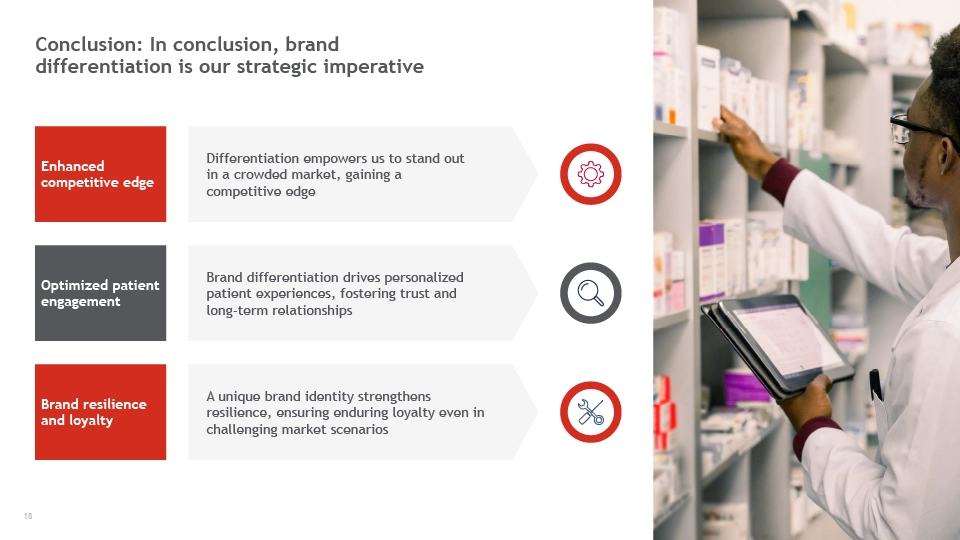 Conclusion: In conclusion, brand differentiation is our strategic imperative

Enhanced competitive edge

Differentiation empowers us to stand out in a crowded market, gaining a competitive edge

Optimized patient engagement

Brand differentiation drives personalized patient experiences, fostering trust and long-term relationships

Brand resilience and loyalty

A unique brand identity strengthens resilience, ensuring enduring loyalty even in challenging market scenarios

18